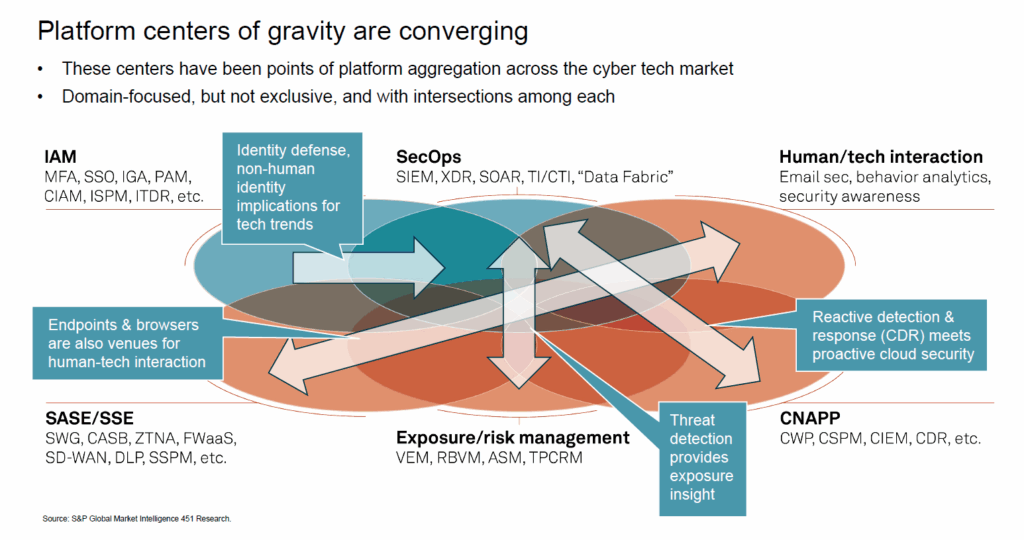 Platform centers of gravity are converging

• These centers have been points of platform aggregation across the cyber tech market
• Domain-focused, but not exclusive, and with intersections among each

IAM
MFA, SSO, IGA, PAM, CIAM, ISPM, ITDR, etc.

Identity defense, non-human identity implications for tech trends

SecOps
SIEM, XDR, SOAR, TI/CTI, "Data Fabric"

Human/tech interaction
Email sec, behavior analytics, security awareness

Endpoints & browsers are also venues for human-tech interaction

Reactive detection & response (CDR) meets proactive cloud security

SASE/SSE
SWG, CASB, ZTNA, FWaaS, SD-WAN, DLP, SSPM, etc.

Exposure/risk management
VEM, RBVM, ASM, TPCRM

Threat detection provides exposure insight

CNAPP
CWP, CSPM, CIEM, CDR, etc.

Source: S&P Global Market Intelligence 451 Research.